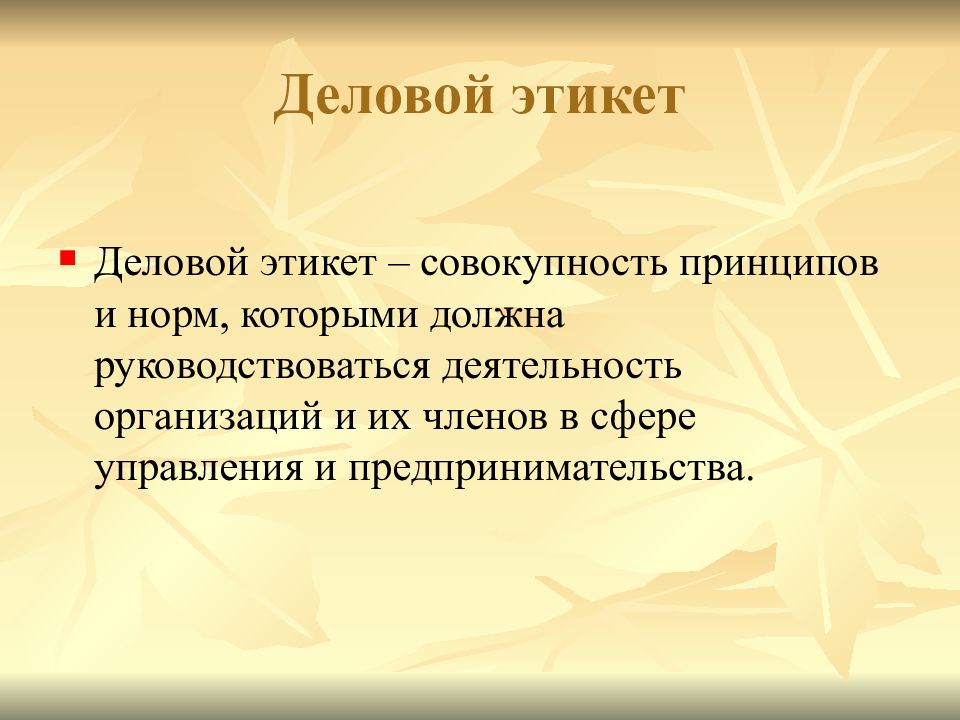 Деловой этикет

Деловой этикет – совокупность принципов и норм, которыми должна руководствоваться деятельность организаций и их членов в сфере управления и предпринимательства.